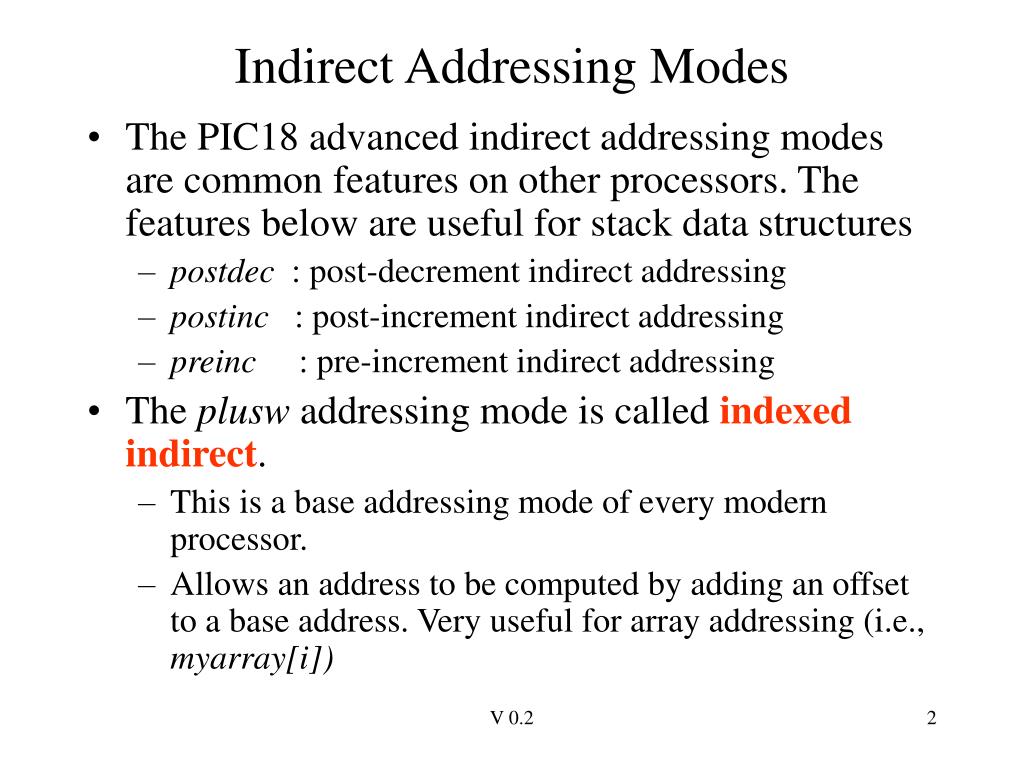 Indirect Addressing Modes

• The PIC18 advanced indirect addressing modes are common features on other processors. The features below are useful for stack data structures
– postdec : post-decrement indirect addressing
– postinc : post-increment indirect addressing
– preinc : pre-increment indirect addressing
• The plusw addressing mode is called indexed indirect.
– This is a base addressing mode of every modern processor.
– Allows an address to be computed by adding an offset to a base address. Very useful for array addressing (i.e., myarray[i])

V 0.2

2